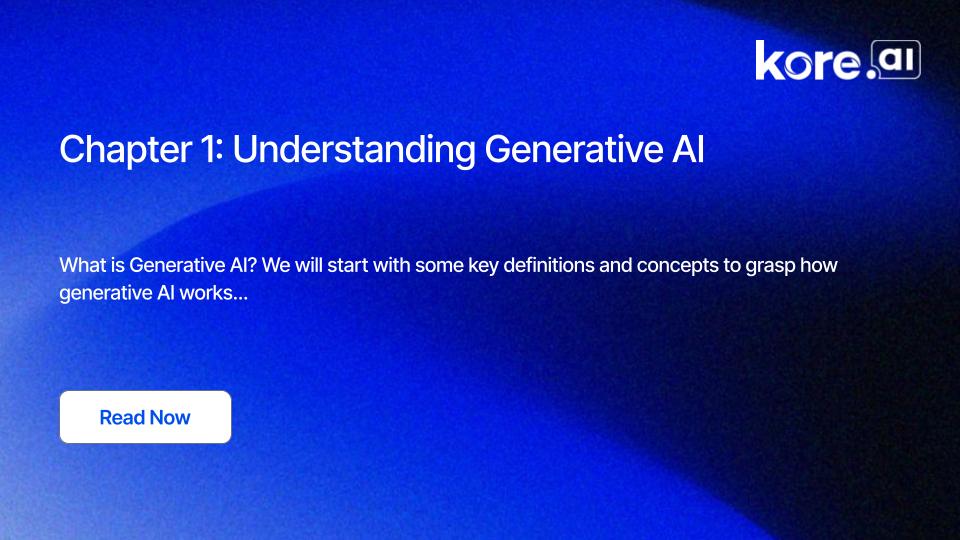 kore.ai

Chapter 1: Understanding Generative AI

What is Generative AI? We will start with some key definitions and concepts to grasp how generative AI works...

Read Now